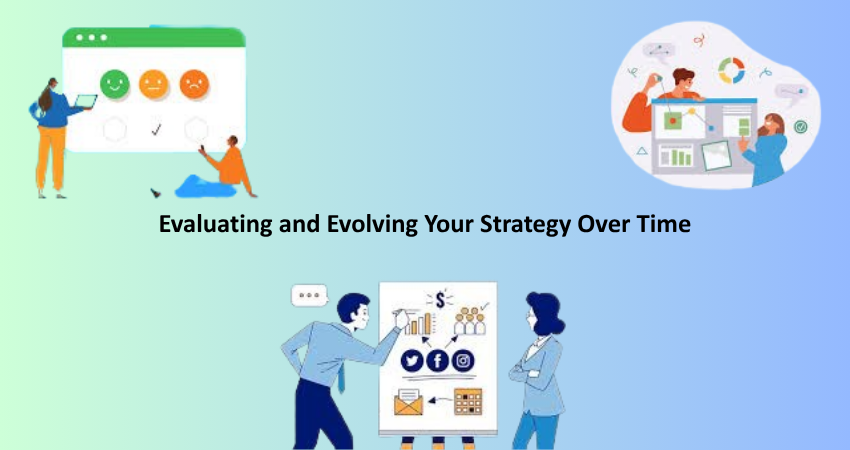 Evaluating and Evolving Your Strategy Over Time

$